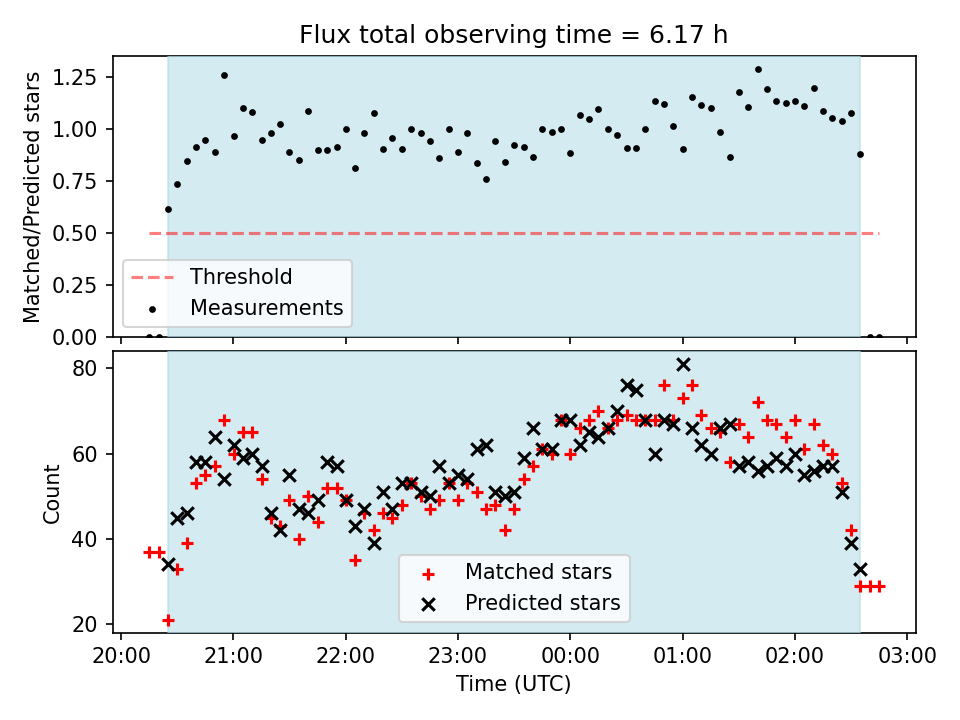 Flux total observing time = 6.17 h

Matched/Predicted stars

1.25
1.00
0.75
0.50
0.25
0.00

Threshold
Measurements

Count

80
60
40
20

Matched stars
Predicted stars

20:00 21:00 22:00 23:00 00:00 01:00 02:00 03:00

Time (UTC)